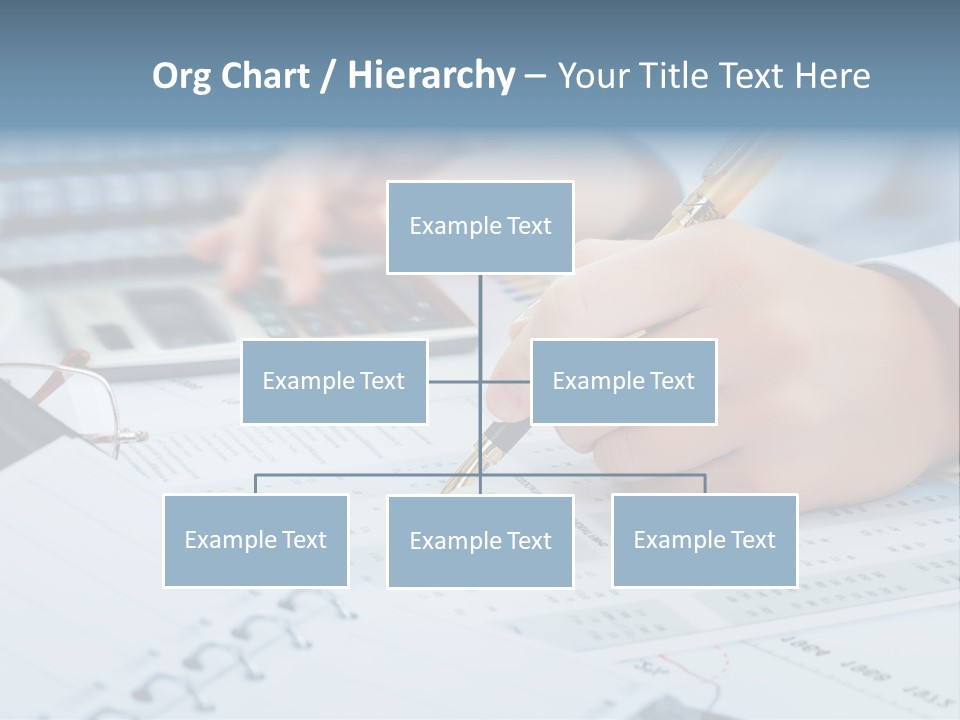 Org Chart / Hierarchy – Your Title Text Here

Example Text

Example Text

Example Text

Example Text

Example Text

Example Text